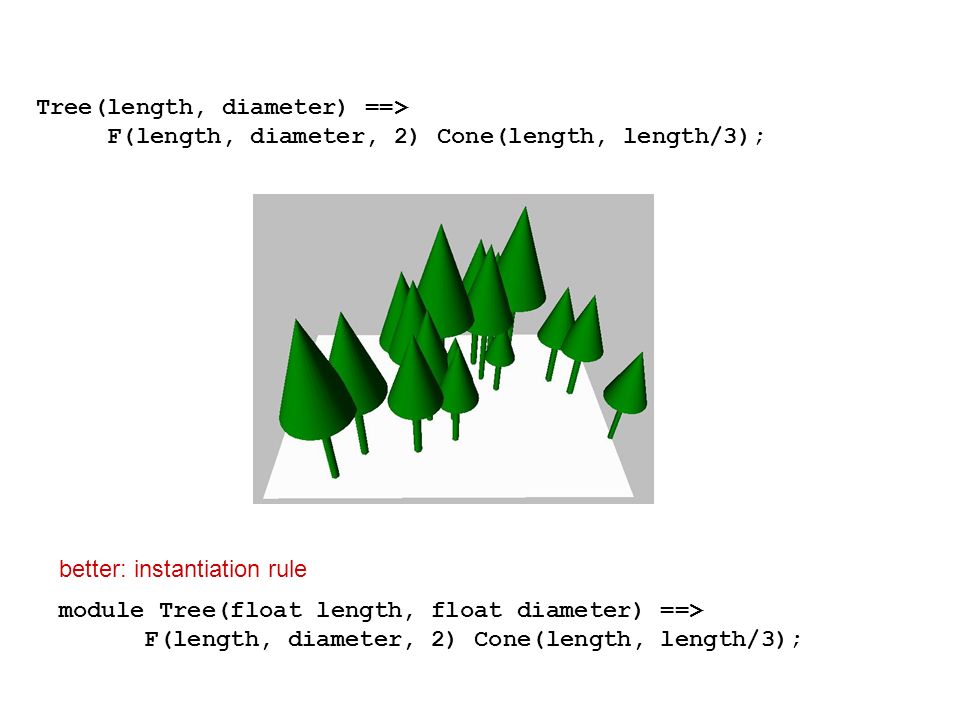 Tree(length, diameter) ==>
F(length, diameter, 2) Cone(length, length/3);

better: instantiation rule

module Tree(float length, float diameter) ==>
F(length, diameter, 2) Cone(length, length/3);